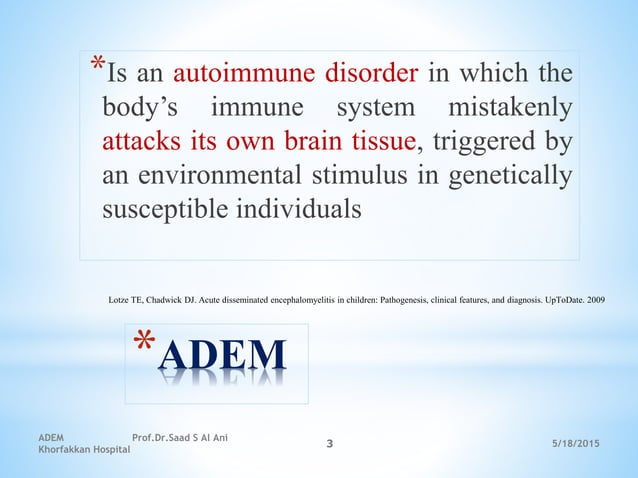 *Is an autoimmune disorder in which the body's immune system mistakenly attacks its own brain tissue, triggered by an environmental stimulus in genetically susceptible individuals

Lotze TE, Chadwick DJ. Acute disseminated encephalomyelitis in children: Pathogenesis, clinical features, and diagnosis. UpToDate. 2009

*ADEM

ADEM Prof.Dr.Saad S Al Ani
Khorfakkan Hospital

3

5/18/2015